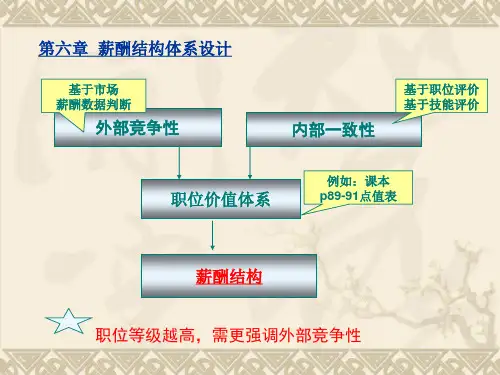 第六章 薪酬结构体系设计

基于市场
薪酬数据判断

外部竞争性

基于职位评价
基于技能评价

内部一致性

职位价值体系

例如：课本
p89-91点值表

薪酬结构

职位等级越高，需更强调外部竞争性